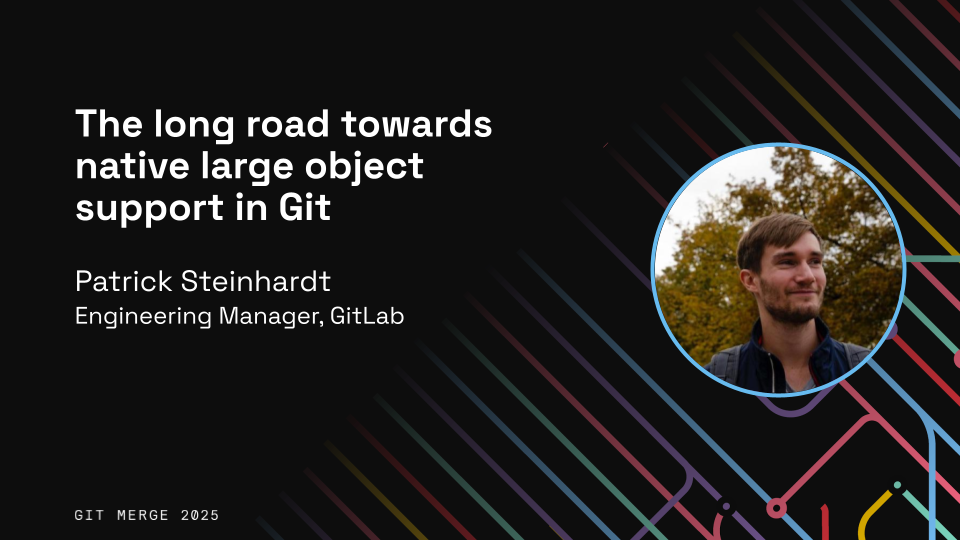 The long road towards native large object support in Git

Patrick Steinhardt
Engineering Manager, GitLab

GIT MERGE 2025